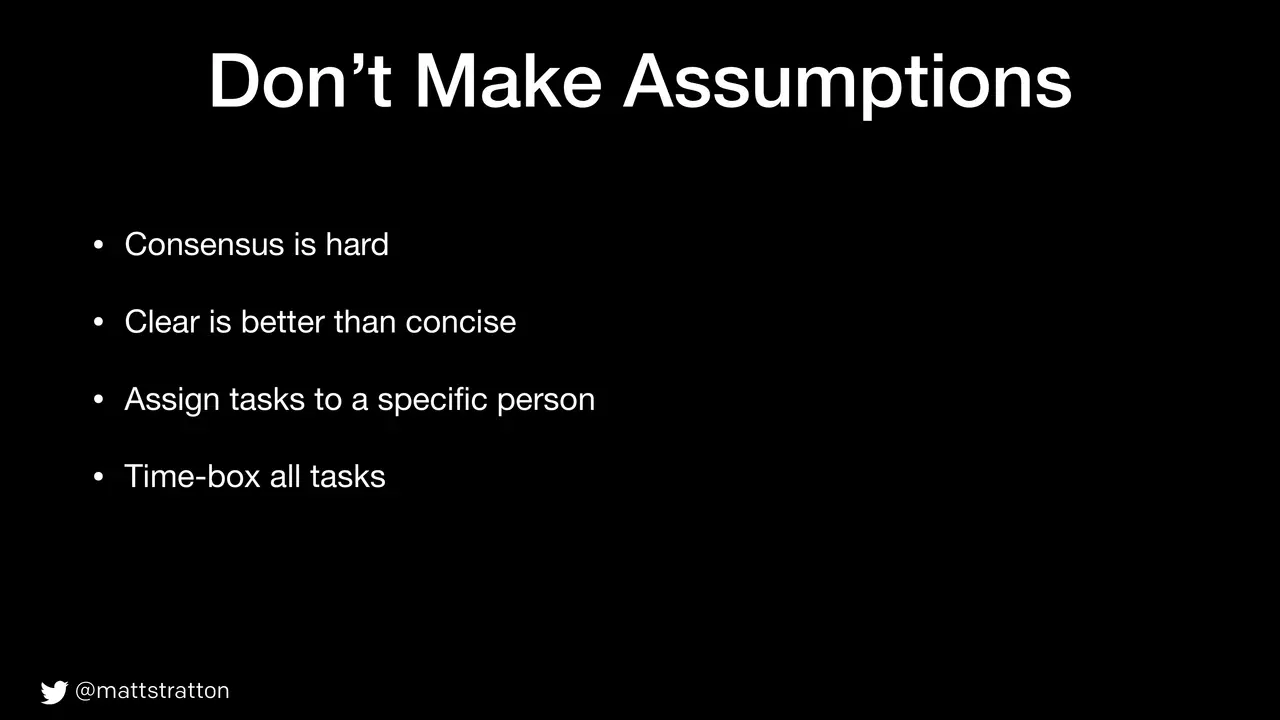 Don’t Make Assumptions

• Consensus is hard

• Clear is better than concise

• Assign tasks to a specific person

• Time-box all tasks

@mattstratton